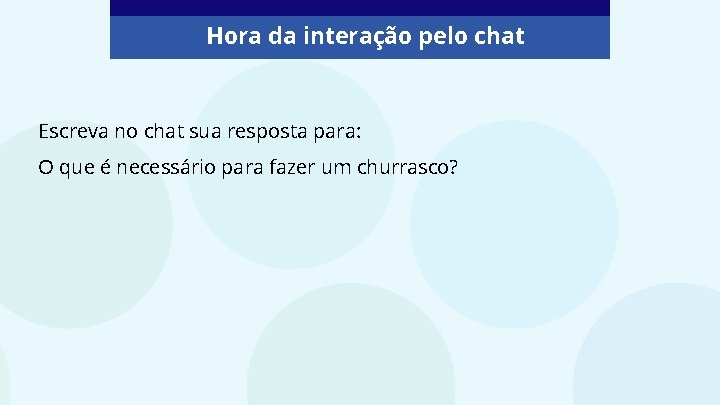 Hora da interação pelo chat

Escreva no chat sua resposta para:

O que é necessário para fazer um churrasco?